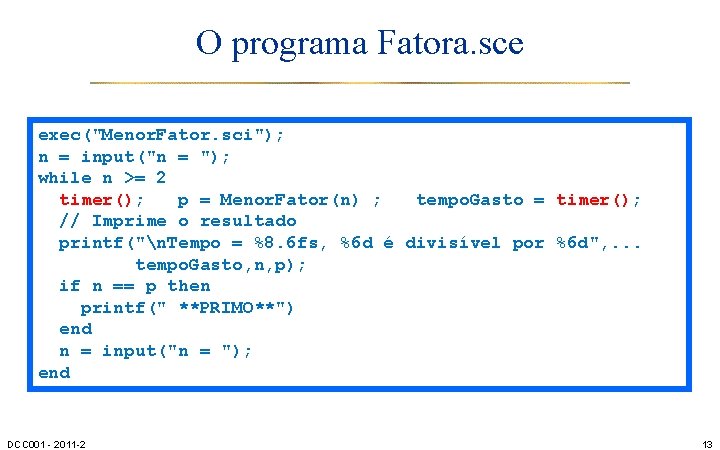 O programa Fatora.sce

exec("MenorFator.sci");
n = input("n = ");
while n >= 2
  timer();   p = MenorFator(n) ;   tempoGasto = timer();
  // Imprime o resultado
  printf("\nTempo = %8.6fs, %6d é divisível por %6d",...
         tempoGasto,n,p);
  if n == p then
    printf(" **PRIMO**")
  end
  n = input("n = ");
end

DCC001 - 2011-2

13